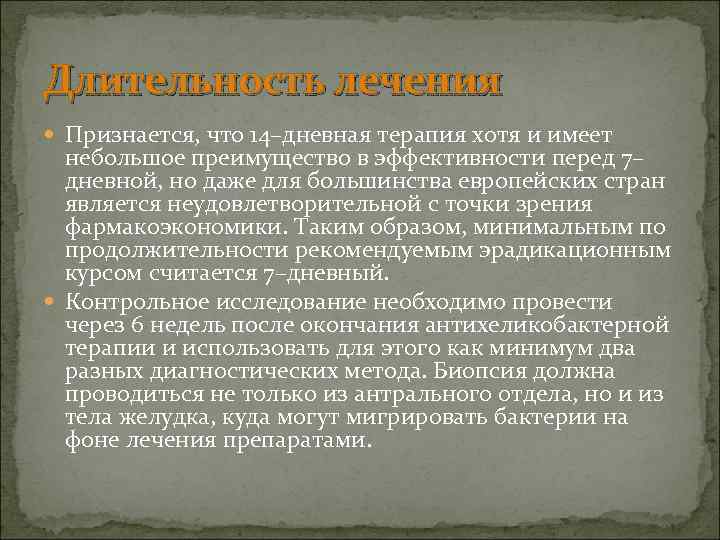 Длительность лечения

Признается, что 14–дневная терапия хотя и имеет небольшое преимущество в эффективности перед 7–дневной, но даже для большинства европейских стран является неудовлетворительной с точки зрения фармакоэкономики. Таким образом, минимальным по продолжительности рекомендуемым эрадикационным курсом считается 7–дневный.

Контрольное исследование необходимо провести через 6 недель после окончания антихеликобактерной терапии и использовать для этого как минимум два разных диагностических метода. Биопсия должна проводиться не только из антрального отдела, но и из тела желудка, куда могут мигрировать бактерии на фоне лечения препаратами.